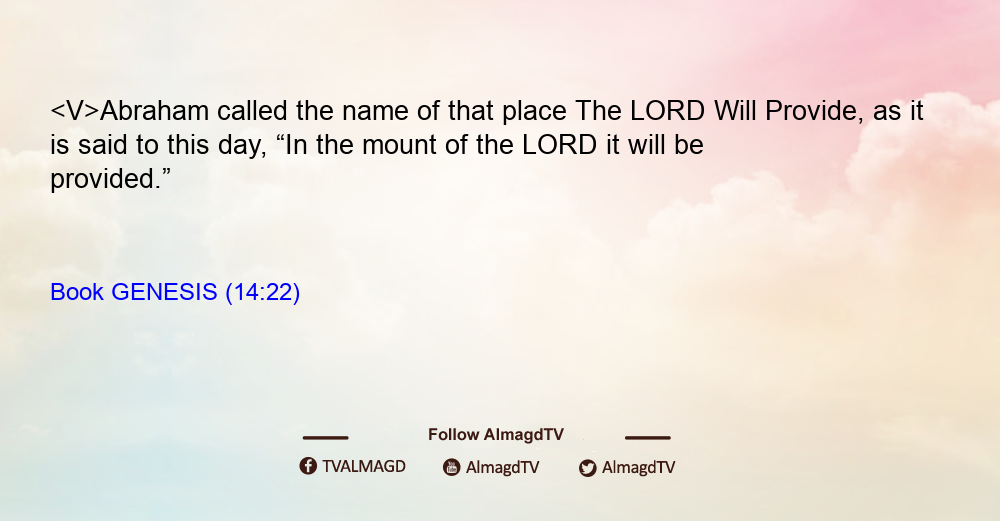 <V>Abraham called the name of that place The LORD Will Provide, as it is said to this day, “In the mount of the LORD it will be provided.”

Book GENESIS (14:22)

Follow AlmagdTV

TVALMAGD AlmagdTV AlmagdTV